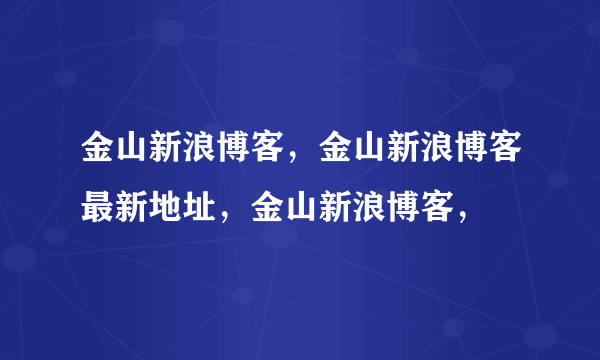 金山新浪博客，金山新浪博客最新地址，金山新浪博客，